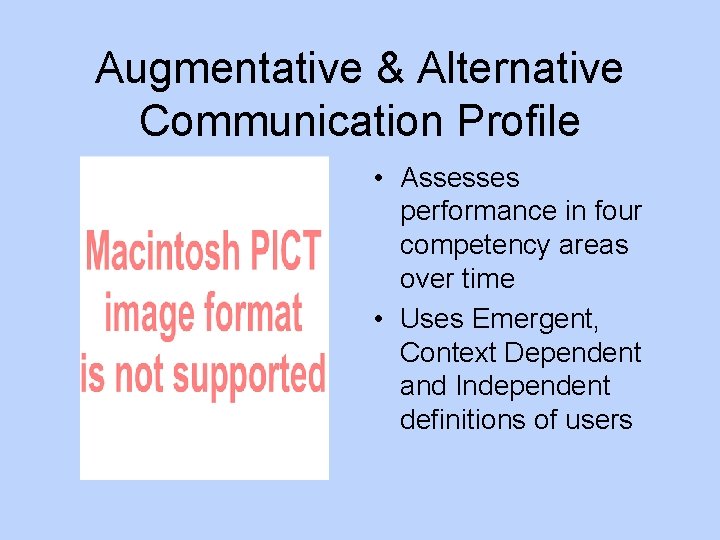 Augmentative & Alternative Communication Profile

Macintosh PICT image format is not supported

• Assesses performance in four competency areas over time
• Uses Emergent, Context Dependent and Independent definitions of users